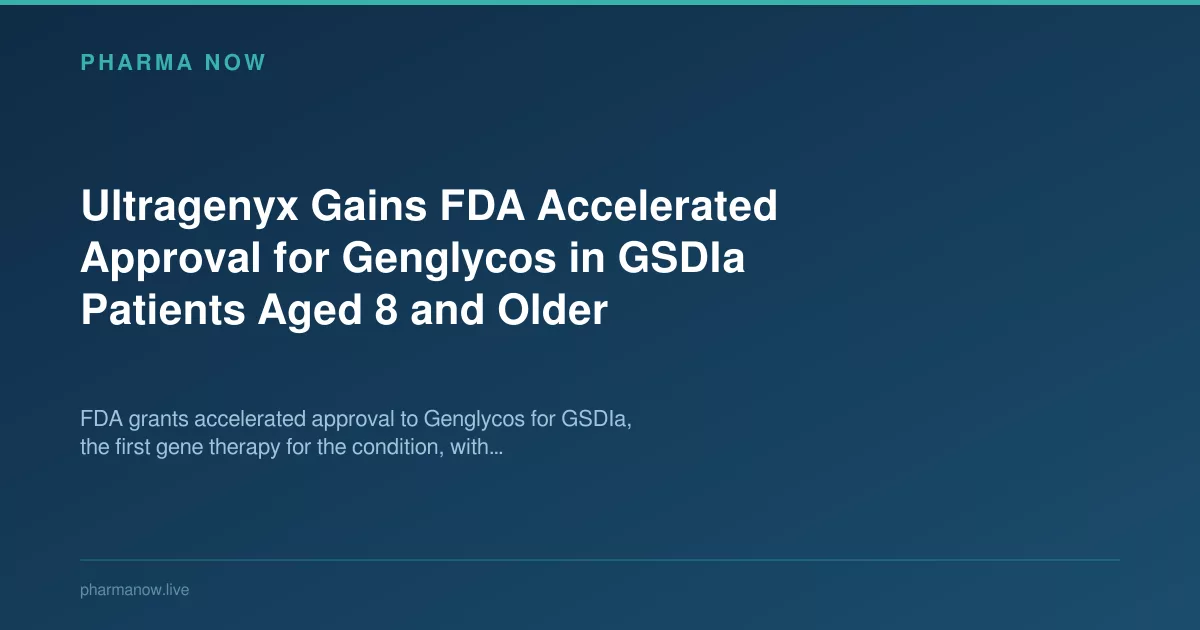 PHARMA NOW

Ultragenyx Gains FDA Accelerated Approval for Genglycos in GSDIa Patients Aged 8 and Older

FDA grants accelerated approval to Genglycos for GSDIa, the first gene therapy for the condition, with...

pharmanow.live